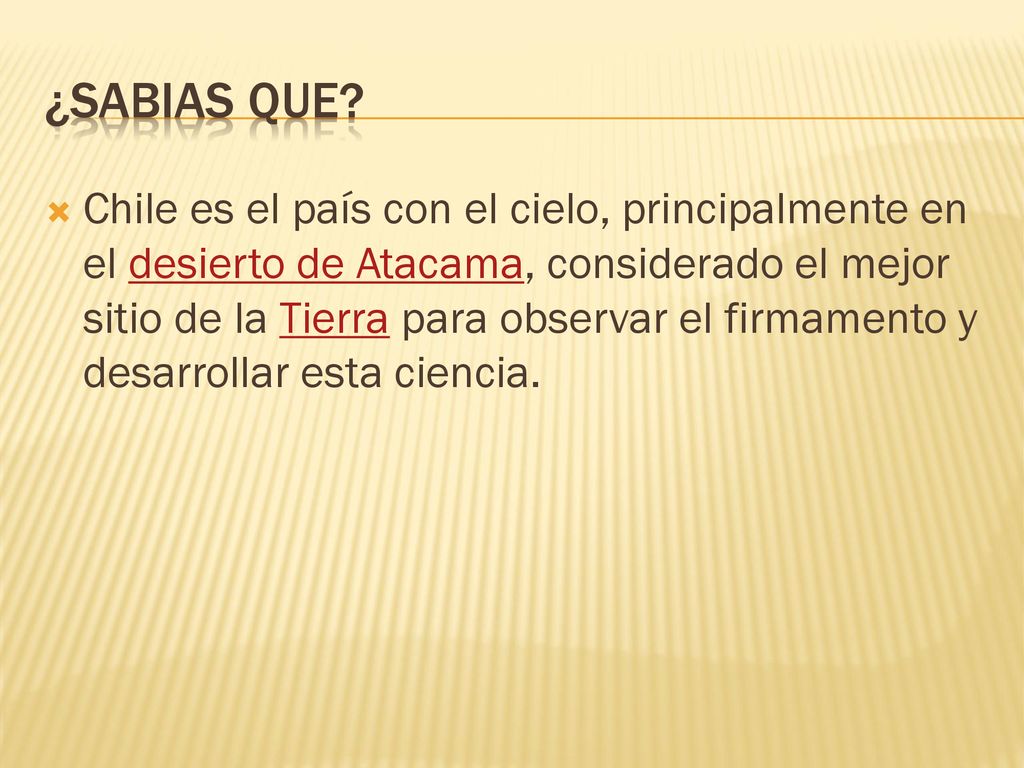 ¿SABIAS QUE?

Chile es el país con el cielo, principalmente en el desierto de Atacama, considerado el mejor sitio de la Tierra para observar el firmamento y desarrollar esta ciencia.